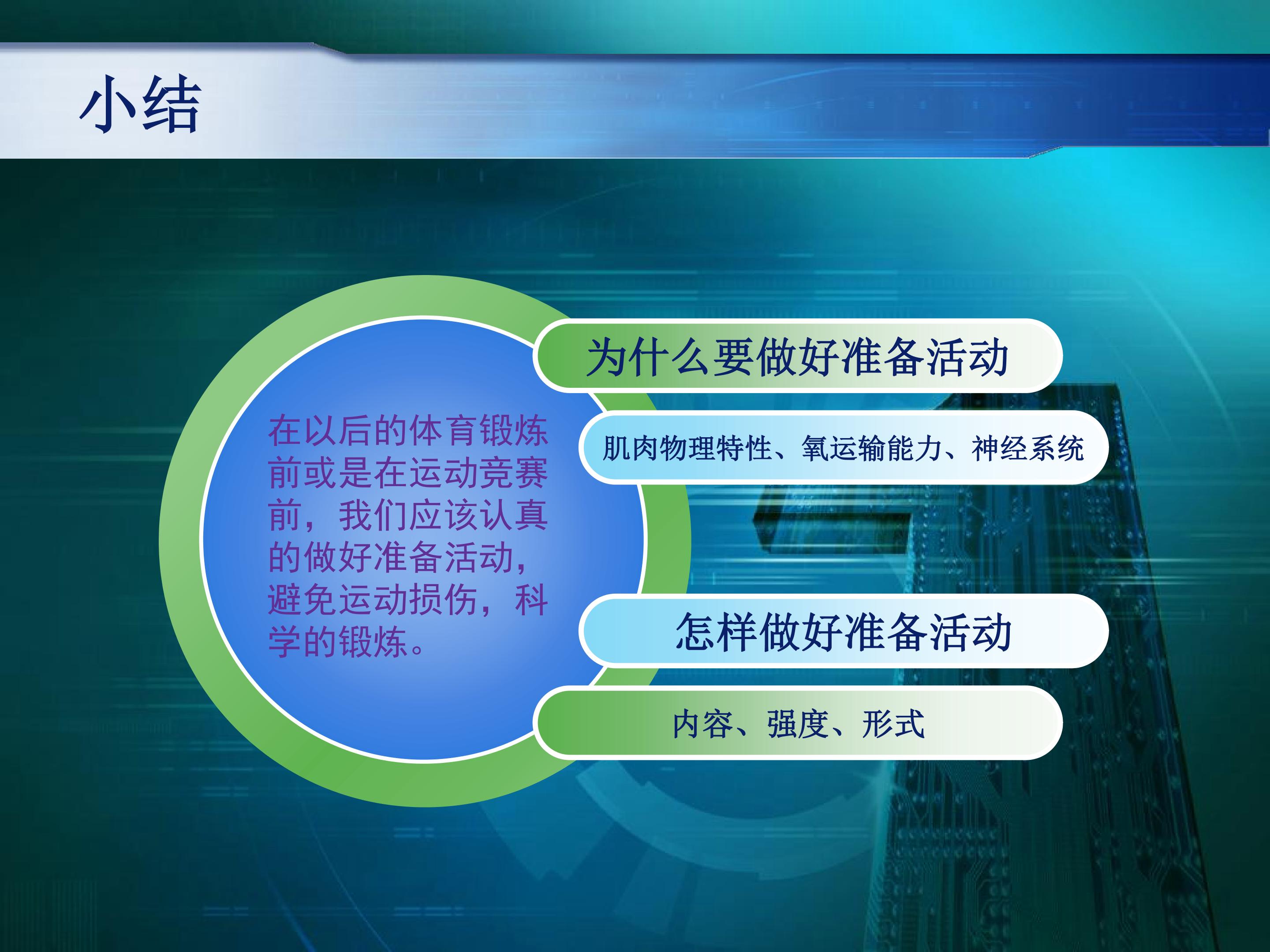 小结

在以后的体育锻炼前或是在运动竞赛前，我们应该认真的做好准备活动，避免运动损伤，科学的锻炼。

为什么要做好准备活动

肌肉物理特性、氧运输能力、神经系统

怎样做好准备活动

内容、强度、形式